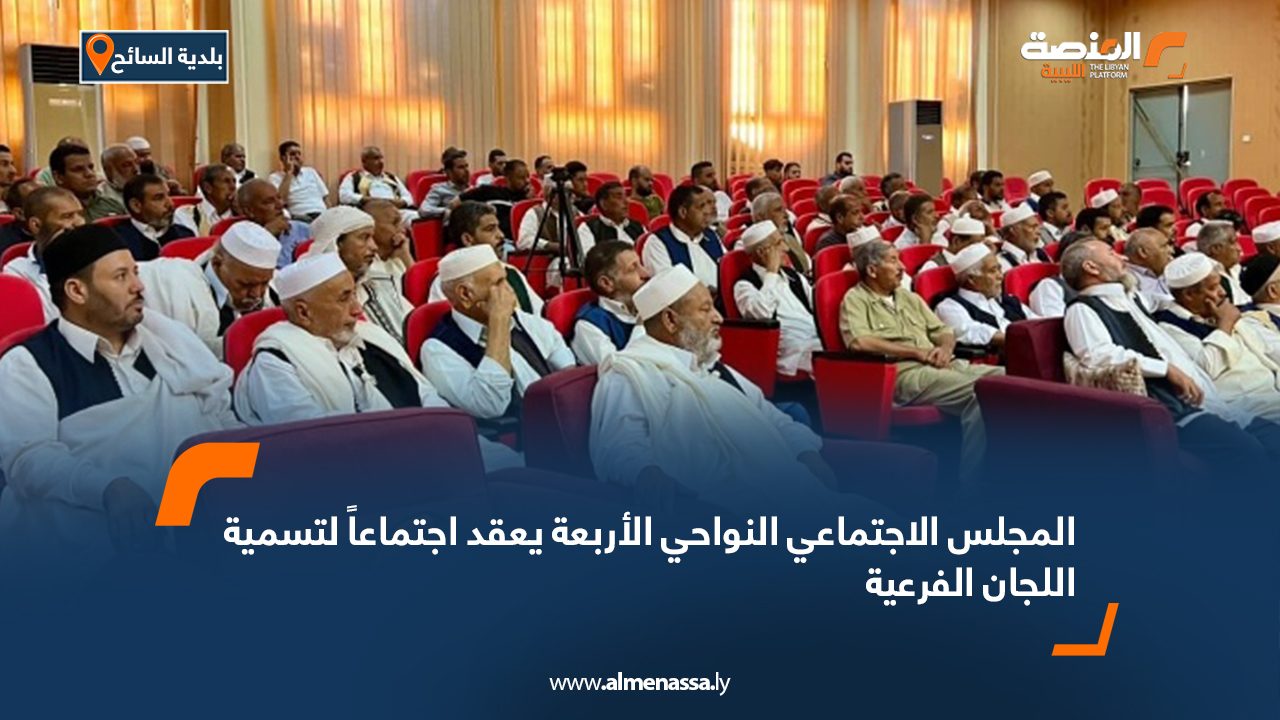 بلدية السائح

المنصة الليبية
THE LIBYAN PLATFORM

المجلس الاجتماعي النواحي الأربعة يعقد اجتماعاً لتسمية اللجان الفرعية

www.almenassa.ly